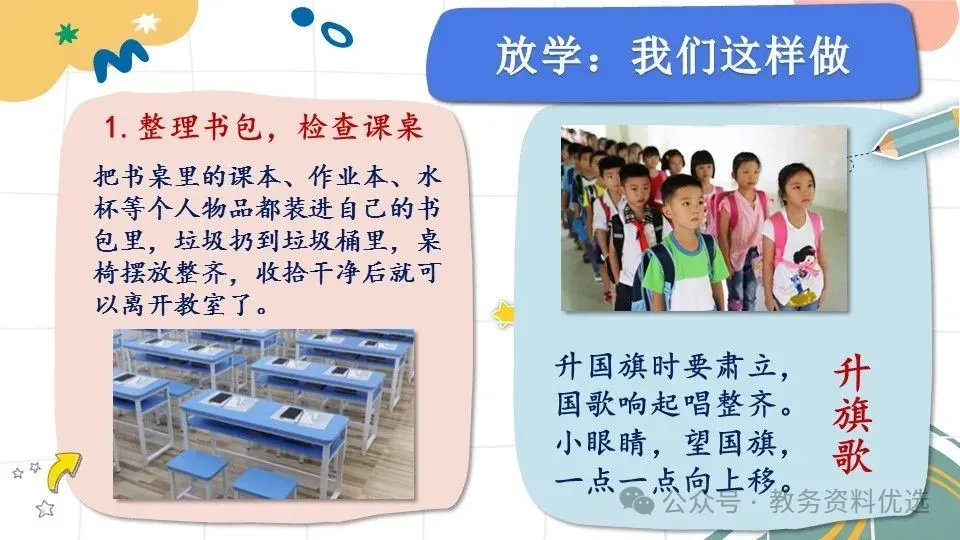 放学：我们这样做

1. 整理书包，检查课桌

把书桌里的课本、作业本、水杯等个人物品都装进自己的书包里，垃圾扔到垃圾桶里，桌椅摆放整齐，收拾干净后就可以离开教室了。

升国旗时要肃立，
国歌响起唱整齐。
小眼睛，望国旗，
一点一点向上移。

升旗歌

公众号 · 教务资料优选